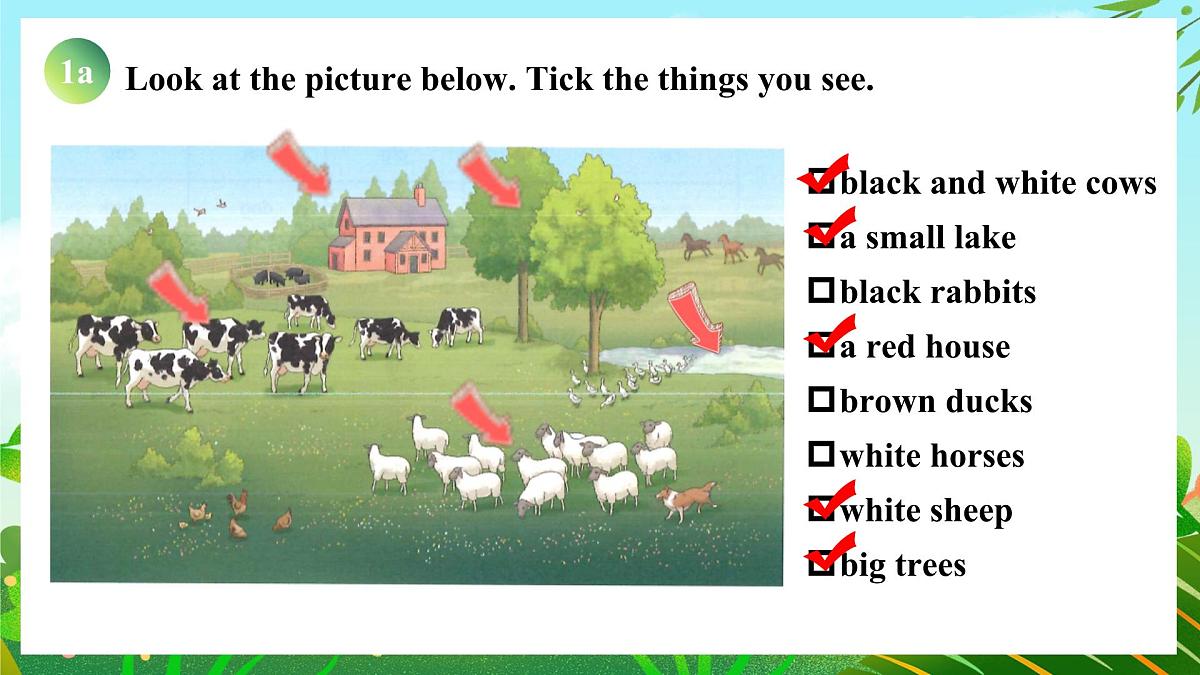 1a Look at the picture below. Tick the things you see.

☑ black and white cows
☑ a small lake
☐ black rabbits
☑ a red house
☐ brown ducks
☐ white horses
☑ white sheep
☑ big trees